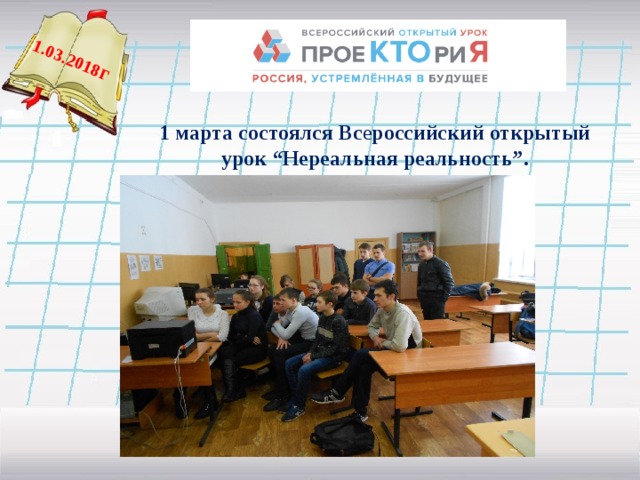 1.03.2018г

ВСЕРОССИЙСКИЙ ОТКРЫТЫЙ УРОК
ПРОеКТОриЯ
РОССИЯ, УСТРЕМЛЁННАЯ В БУДУЩЕЕ

1 марта состоялся Всероссийский открытый урок “Нереальная реальность”.